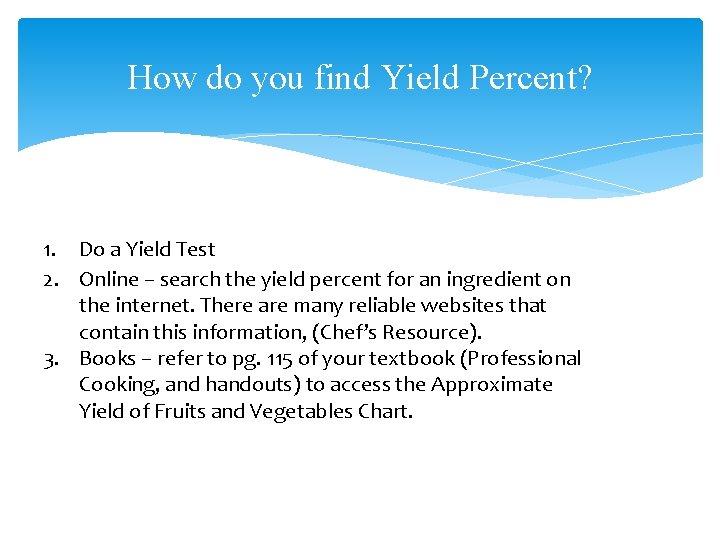 How do you find Yield Percent?

1. Do a Yield Test
2. Online – search the yield percent for an ingredient on the internet. There are many reliable websites that contain this information, (Chef's Resource).
3. Books – refer to pg. 115 of your textbook (Professional Cooking, and handouts) to access the Approximate Yield of Fruits and Vegetables Chart.